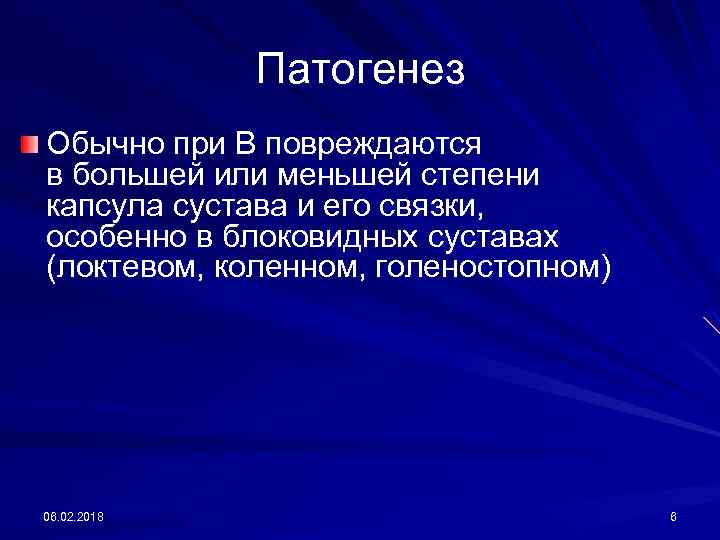 Патогенез

Обычно при В повреждаются в большей или меньшей степени капсула сустава и его связки, особенно в блоковидных суставах (локтевом, коленном, голеностопном)

08.02.2018

6